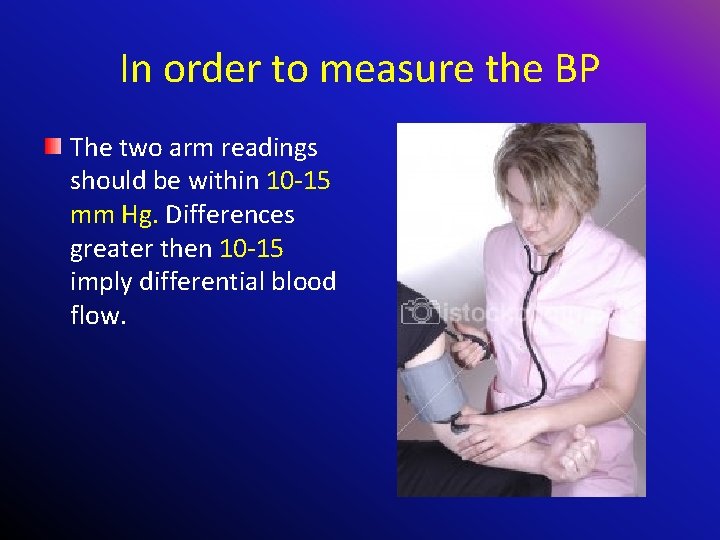 In order to measure the BP

The two arm readings should be within 10-15 mm Hg. Differences greater then 10-15 imply differential blood flow.

istock